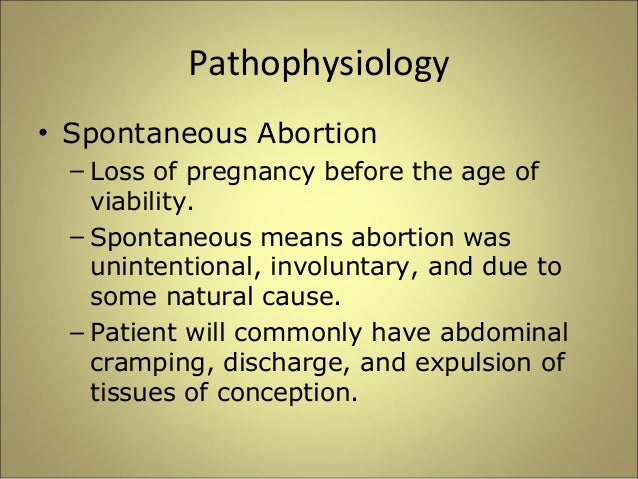 Pathophysiology

• Spontaneous Abortion
– Loss of pregnancy before the age of viability.
– Spontaneous means abortion was unintentional, involuntary, and due to some natural cause.
– Patient will commonly have abdominal cramping, discharge, and expulsion of tissues of conception.